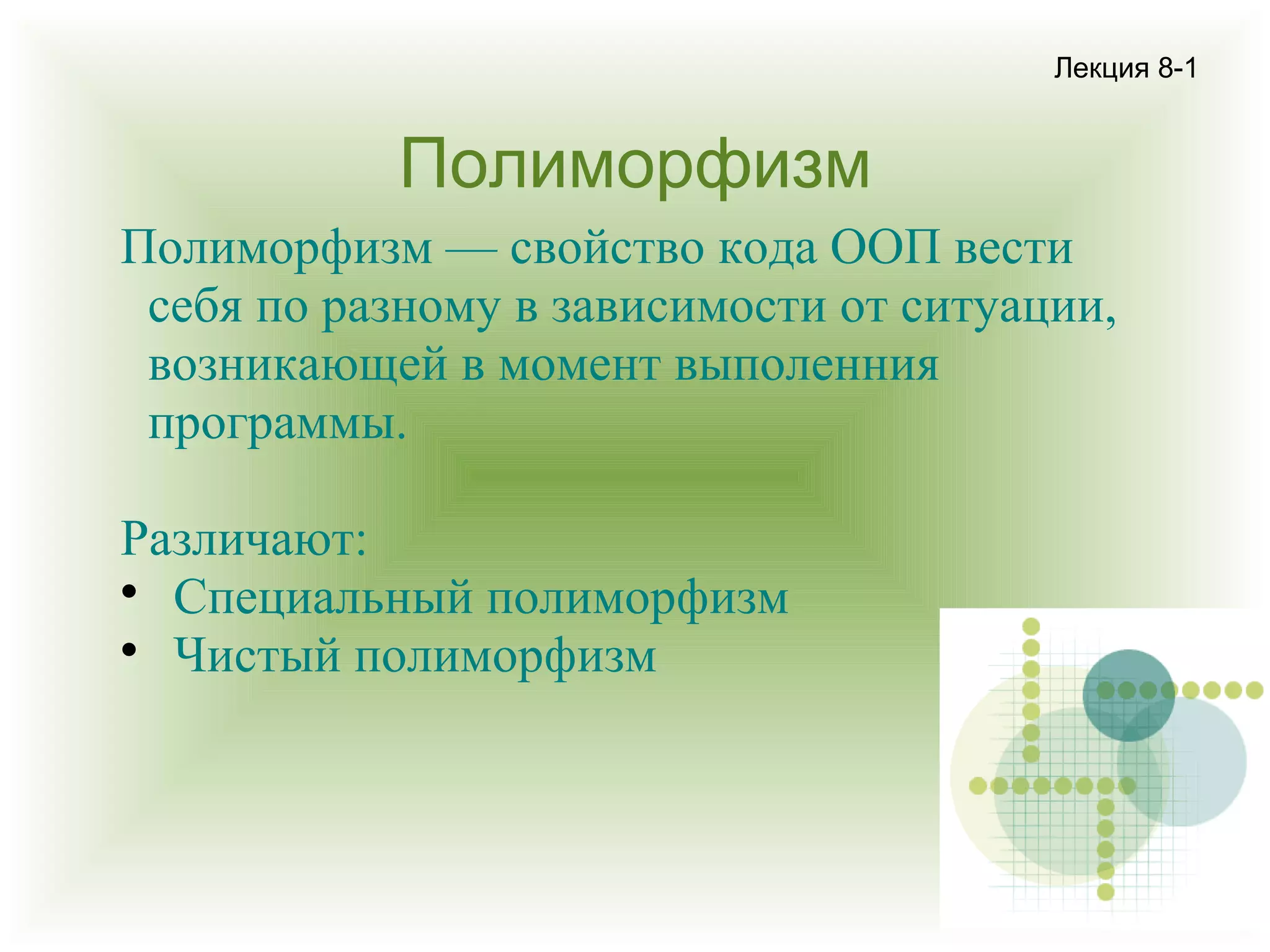 Лекция 8-1

Полиморфизм

Полиморфизм — свойство кода ООП вести себя по разному в зависимости от ситуации, возникающей в момент выполенния программы.

Различают:
• Специальный полиморфизм
• Чистый полиморфизм